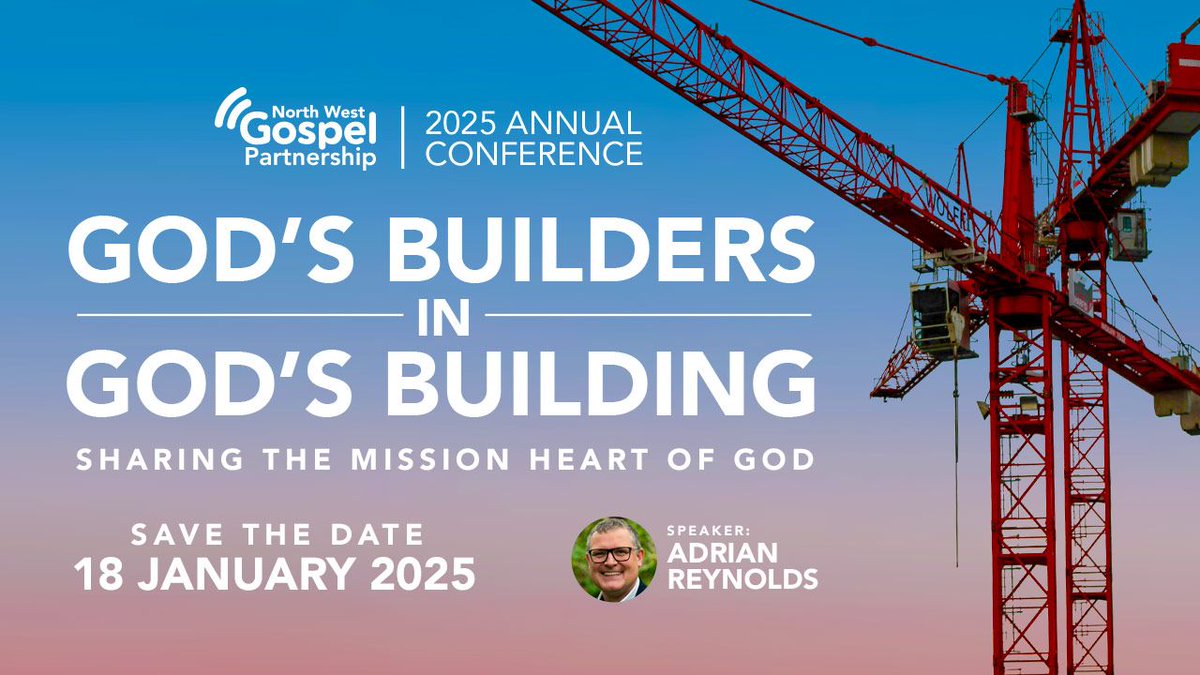 North West Gospel Partnership

2025 ANNUAL CONFERENCE

GOD'S BUILDERS IN GOD'S BUILDING

SHARING THE MISSION HEART OF GOD

SAVE THE DATE
18 JANUARY 2025

SPEAKER:
ADRIAN REYNOLDS

WOLFF